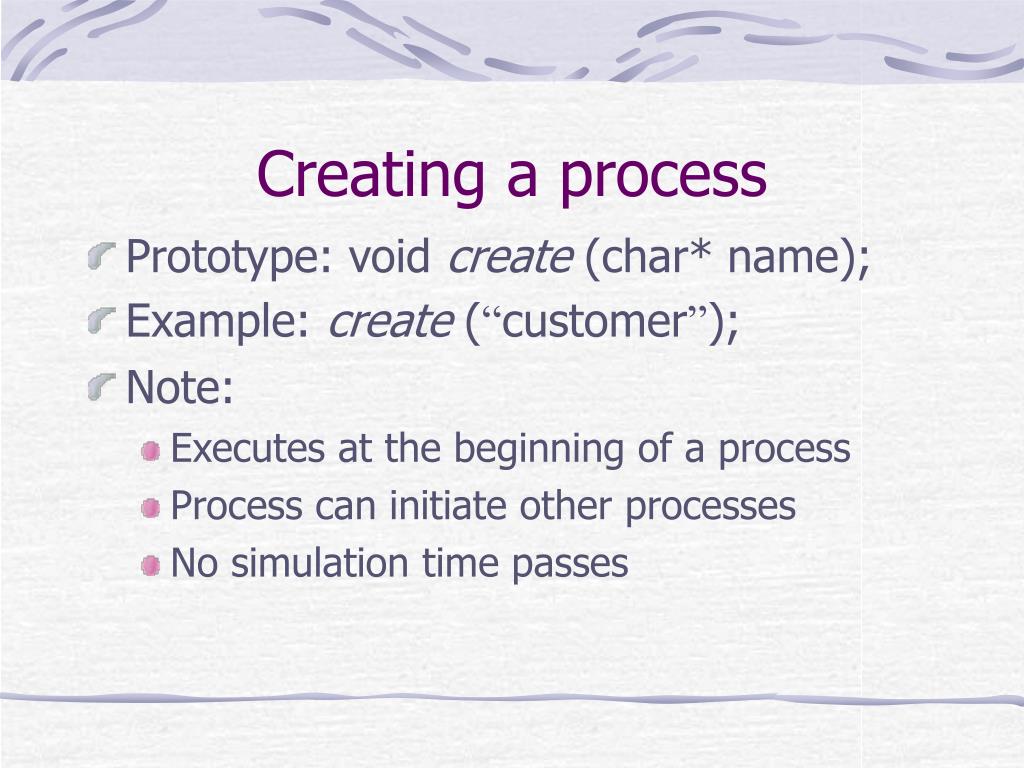 Creating a process

Prototype: void create (char* name);

Example: create (“customer”);

Note:

Executes at the beginning of a process

Process can initiate other processes

No simulation time passes